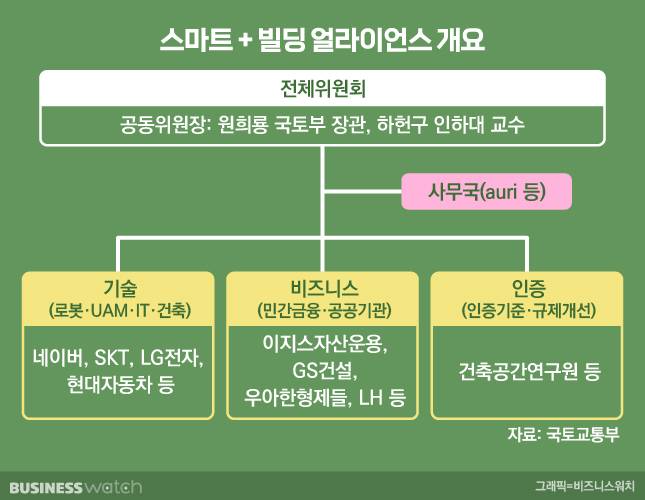 스마트 + 빌딩 얼라이언스 개요

전체위원회

공동위원장: 원희룡 국토부 장관, 하헌구 인하대 교수

사무국(auri 등)

기술
(로봇·UAM·IT·건축)

네이버, SKT, LG전자, 현대자동차 등

비즈니스
(민간금융·공공기관)

이지스자산운용, GS건설, 우아한형제들, LH 등

인증
(인증기준·규제개선)

건축공간연구원 등

자료: 국토교통부

BUSINESS watch

그래픽=비즈니스워치